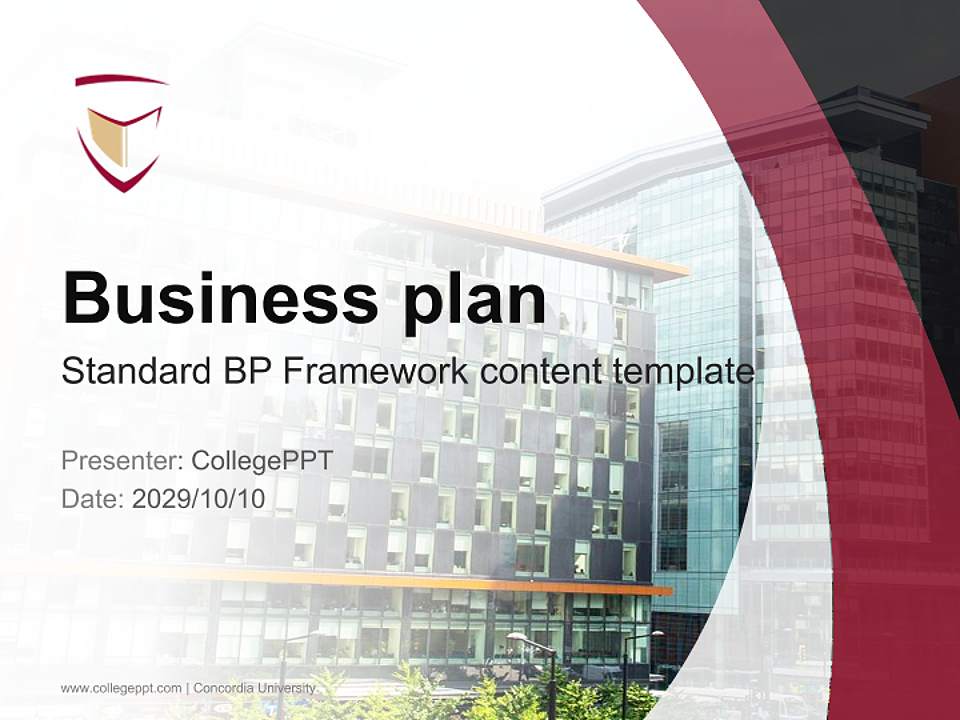 Business plan

Standard BP Framework content template

Presenter: CollegePPT
Date: 2029/10/10

www.collegeppt.com | Concordia University